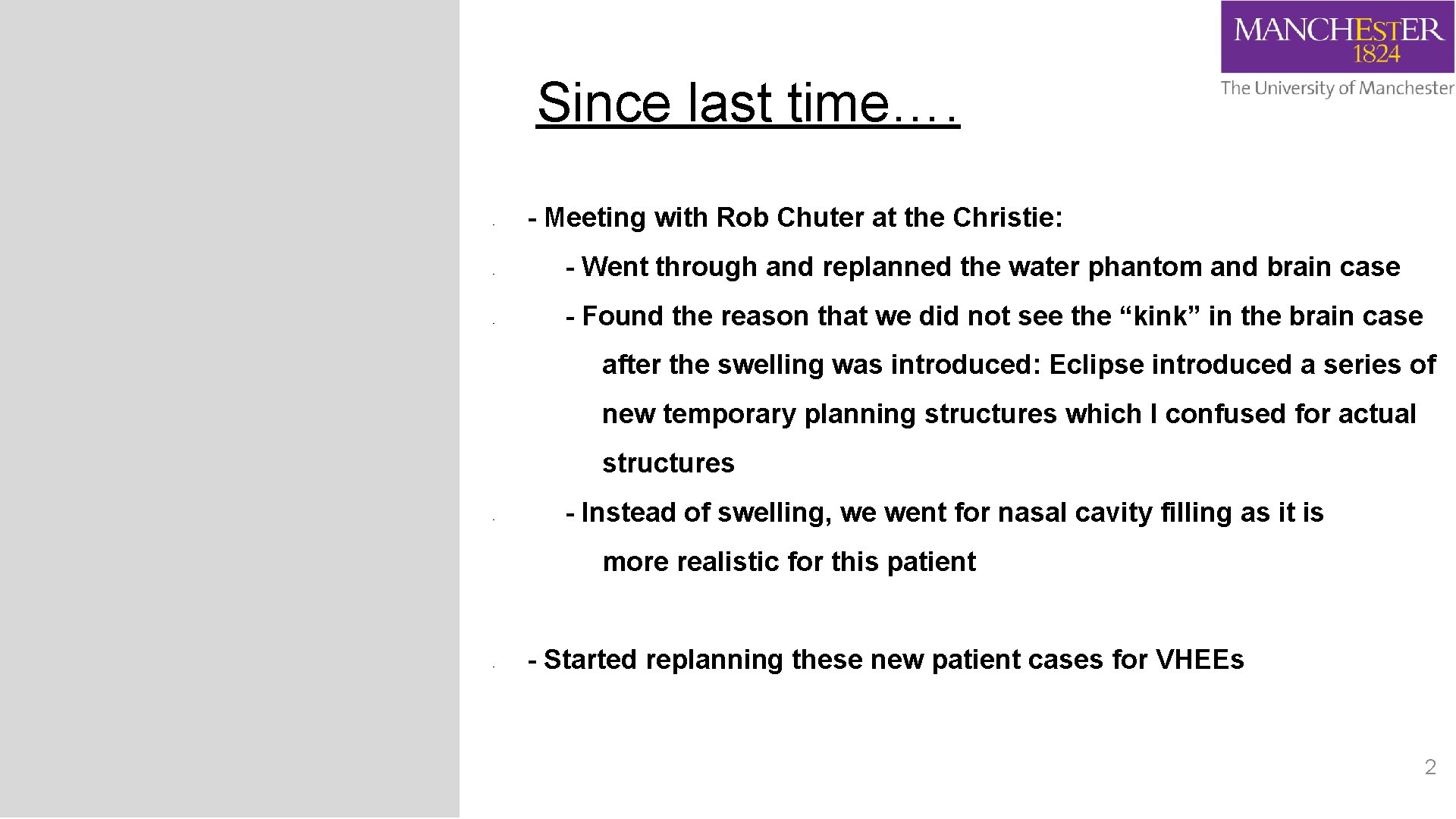 MANCHESTER
1824
The University of Manchester

Since last time….

- Meeting with Rob Chuter at the Christie:

- Went through and replanned the water phantom and brain case

- Found the reason that we did not see the “kink” in the brain case after the swelling was introduced: Eclipse introduced a series of new temporary planning structures which I confused for actual structures

- Instead of swelling, we went for nasal cavity filling as it is more realistic for this patient

- Started replanning these new patient cases for VHEEs

2